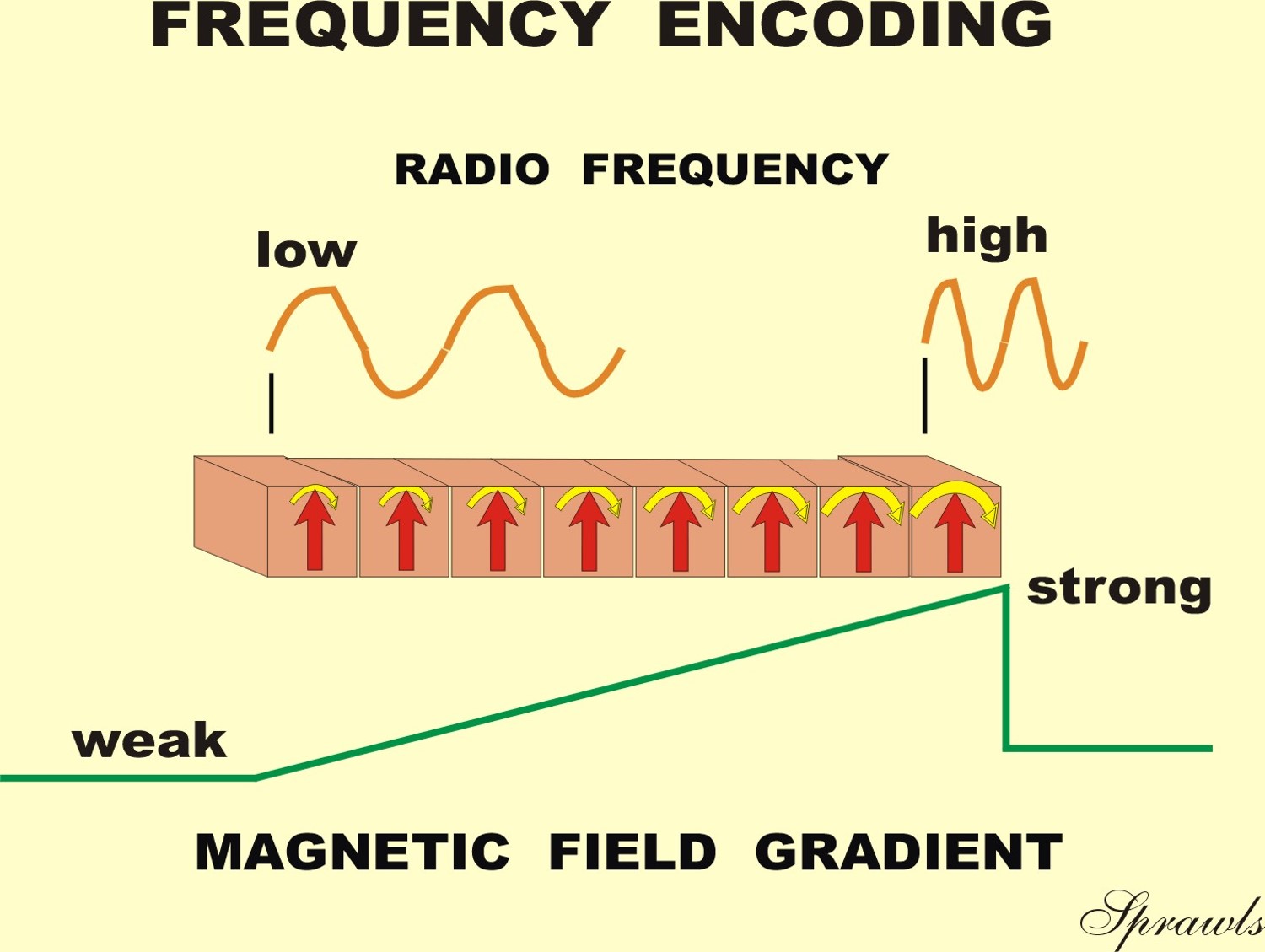 FREQUENCY ENCODING

RADIO FREQUENCY

low

high

strong

weak

MAGNETIC FIELD GRADIENT

Sprawls